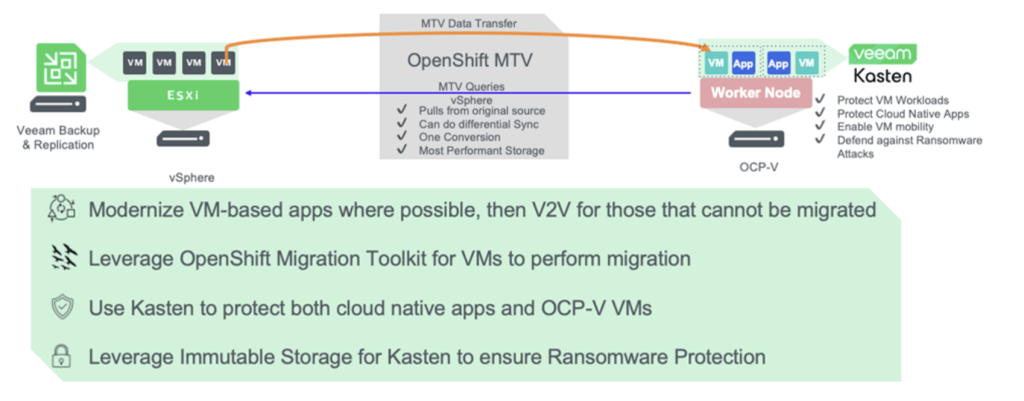 Veeam Backup & Replication

VM VM VM VM
ESXi

vSphere

MTV Data Transfer

OpenShift MTV

MTV Queries vSphere

✓ Pulls from original source
✓ Can do differential Sync
✓ One Conversion
✓ Most Performant Storage

VM App App VM
Worker Node

OCP-V

veeam
Kasten

✓ Protect VM Workloads
✓ Protect Cloud Native Apps
✓ Enable VM mobility
✓ Defend against Ransomware Attacks

Modernize VM-based apps where possible, then V2V for those that cannot be migrated

Leverage OpenShift Migration Toolkit for VMs to perform migration

Use Kasten to protect both cloud native apps and OCP-V VMs

Leverage Immutable Storage for Kasten to ensure Ransomware Protection